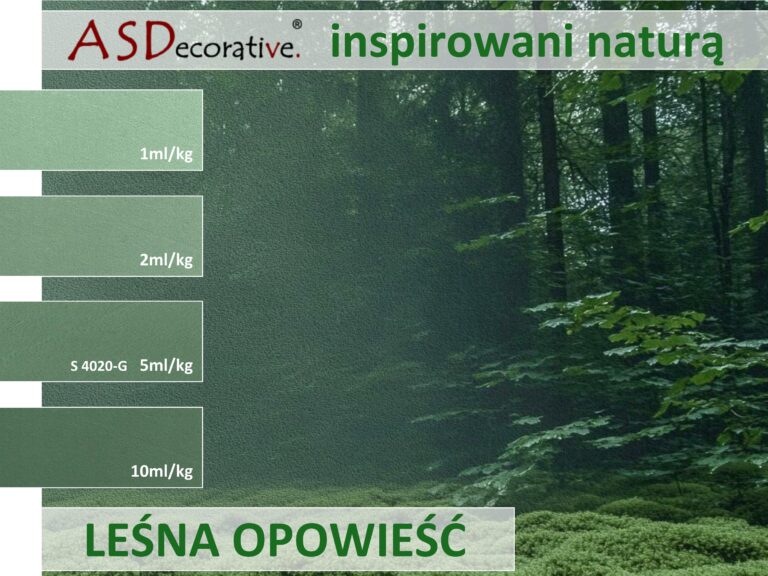 ASDecorative.® inspirowani naturą

1ml/kg

2ml/kg

S 4020-G 5ml/kg

10ml/kg

LEŚNA OPOWIEŚĆ